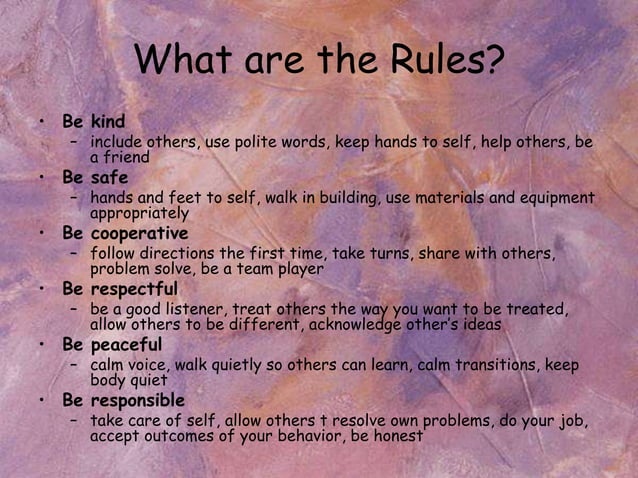 What are the Rules?

• Be kind
– include others, use polite words, keep hands to self, help others, be a friend
• Be safe
– hands and feet to self, walk in building, use materials and equipment appropriately
• Be cooperative
– follow directions the first time, take turns, share with others, problem solve, be a team player
• Be respectful
– be a good listener, treat others the way you want to be treated, allow others to be different, acknowledge other's ideas
• Be peaceful
– calm voice, walk quietly so others can learn, calm transitions, keep body quiet
• Be responsible
– take care of self, allow others t resolve own problems, do your job, accept outcomes of your behavior, be honest